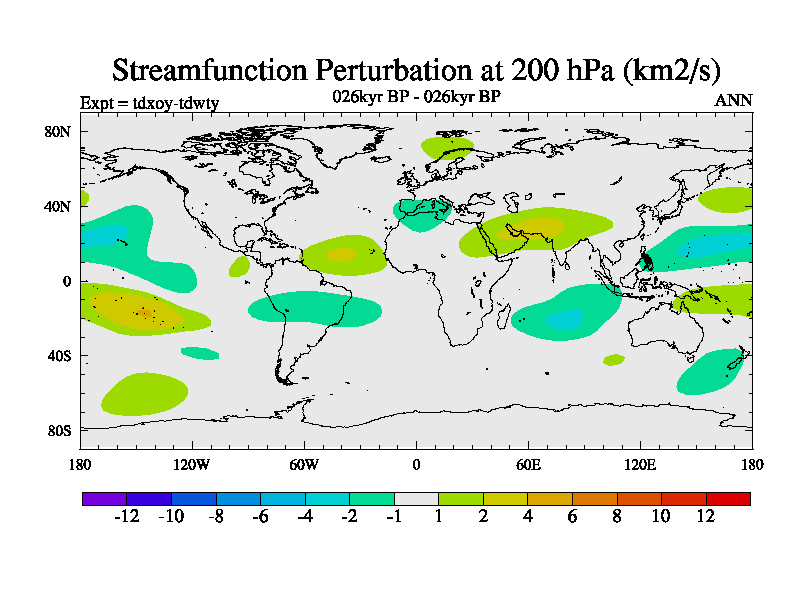 Streamfunction Perturbation at 200 hPa (km2/s)

Expt = tdxoy-tdwty

026kyr BP - 026kyr BP

ANN

80N

40N

0

40S

80S

180

120W

60W

0

60E

120E

180

-12 -10 -8 -6 -4 -2 -1 1 2 4 6 8 10 12